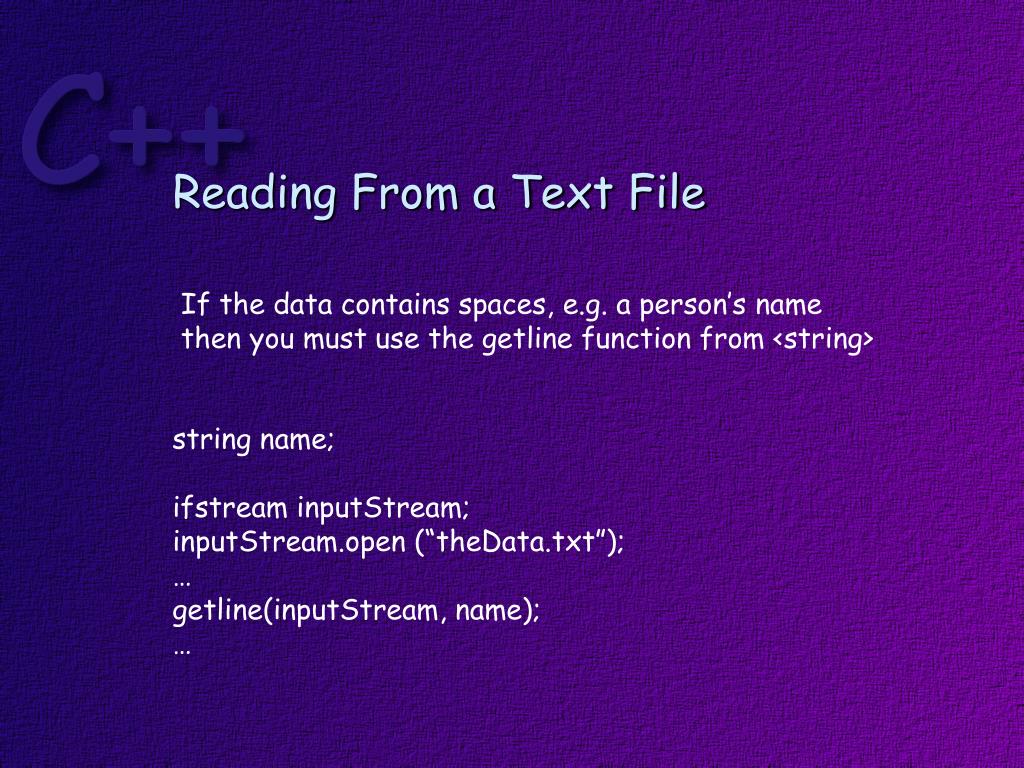 C++

Reading From a Text File

If the data contains spaces, e.g. a person’s name then you must use the getline function from <string>

string name;

ifstream inputStream;
inputStream.open (“theData.txt”);
…
getline(inputStream, name);
…